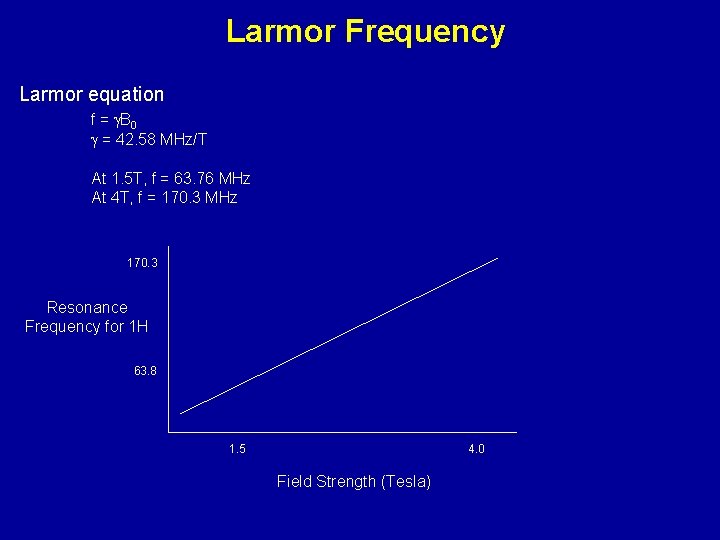 Larmor Frequency

Larmor equation

$f = \gamma B_0$
$\gamma$ = 42.58 MHz/T

At 1.5T, f = 63.76 MHz
At 4T, f = 170.3 MHz

170.3

Resonance Frequency for 1H

63.8

1.5

4.0

Field Strength (Tesla)